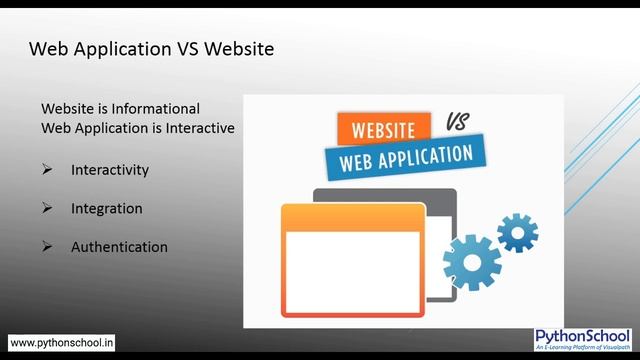 Web Application VS Website

Website is Informational
Web Application is Interactive

➢ Interactivity

➢ Integration

➢ Authentication

WEBSITE VS
WEB APPLICATION

www.pythonschool.in

PythonSchool
An E-Learning Platform of Visualpath